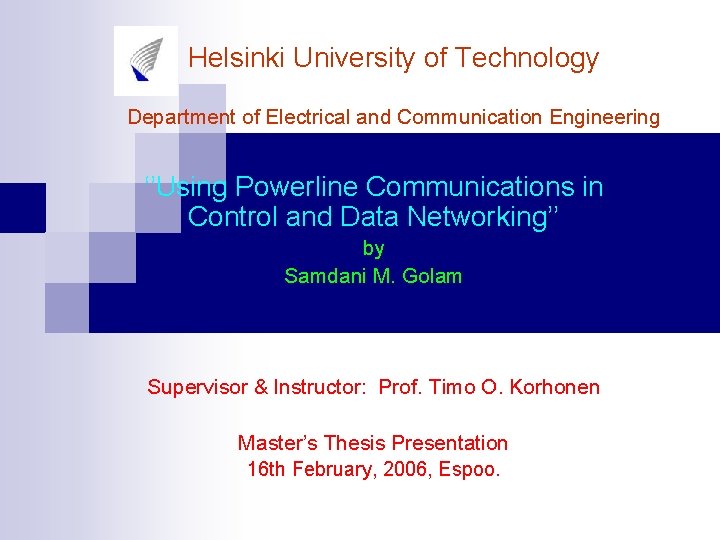 Helsinki University of Technology

Department of Electrical and Communication Engineering

''Using Powerline Communications in Control and Data Networking''
by
Samdani M. Golam

Supervisor & Instructor: Prof. Timo O. Korhonen

Master's Thesis Presentation
16th February, 2006, Espoo.